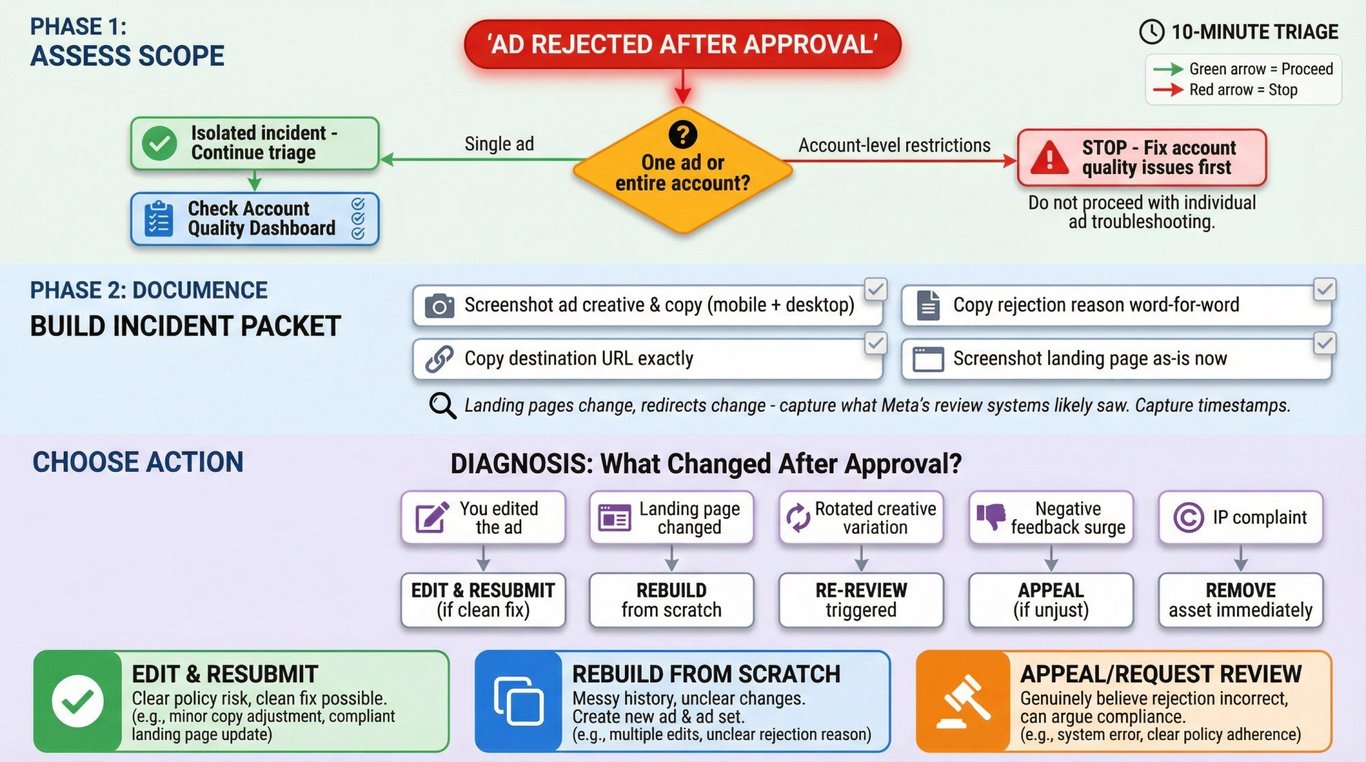 PHASE 1:
ASSESS SCOPE

'AD REJECTED AFTER APPROVAL'

10-MINUTE TRIAGE

Green arrow = Proceed
Red arrow = Stop

Isolated incident - Continue triage

Single ad

One ad or entire account?

Account-level restrictions

STOP - Fix account quality issues first

Do not proceed with individual ad troubleshooting.

Check Account Quality Dashboard

PHASE 2: DOCUMENCE
BUILD INCIDENT PACKET

Screenshot ad creative & copy (mobile + desktop)

Copy rejection reason word-for-word

Copy destination URL exactly

Screenshot landing page as-is now

Landing pages change, redirects change - capture what Meta's review systems likely saw. Capture timestamps.

CHOOSE ACTION

DIAGNOSIS: What Changed After Approval?

You edited the ad

Landing page changed

Rotated creative variation

Negative feedback surge

IP complaint

EDIT & RESUBMIT (if clean fix)

REBUILD from scratch

RE-REVIEW triggered

APPEAL (if unjust)

REMOVE asset immediately

EDIT & RESUBMIT
Clear policy risk, clean fix possible.
(e.g., minor copy adjustment, compliant landing page update)

REBUILD FROM SCRATCH
Messy history, unclear changes.
Create new ad & ad set.
(e.g., multiple edits, unclear rejection reason)

APPEAL/REQUEST REVIEW
Genuinely believe rejection incorrect, can argue compliance.
(e.g., system error, clear policy adherence)